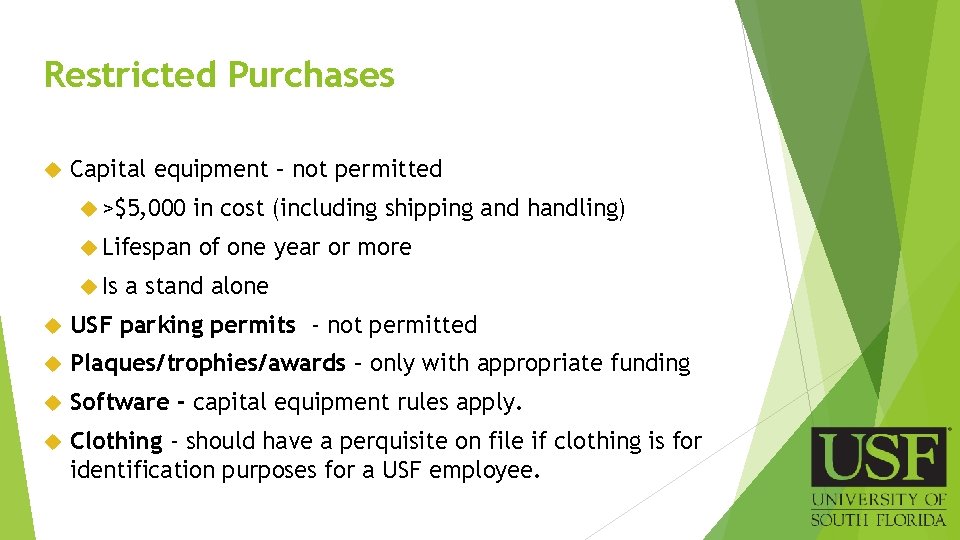 Restricted Purchases

Capital equipment – not permitted

>$5,000 in cost (including shipping and handling)

Lifespan of one year or more

Is a stand alone

USF parking permits - not permitted

Plaques/trophies/awards – only with appropriate funding

Software - capital equipment rules apply.

Clothing - should have a perquisite on file if clothing is for identification purposes for a USF employee.

USF
UNIVERSITY OF SOUTH FLORIDA